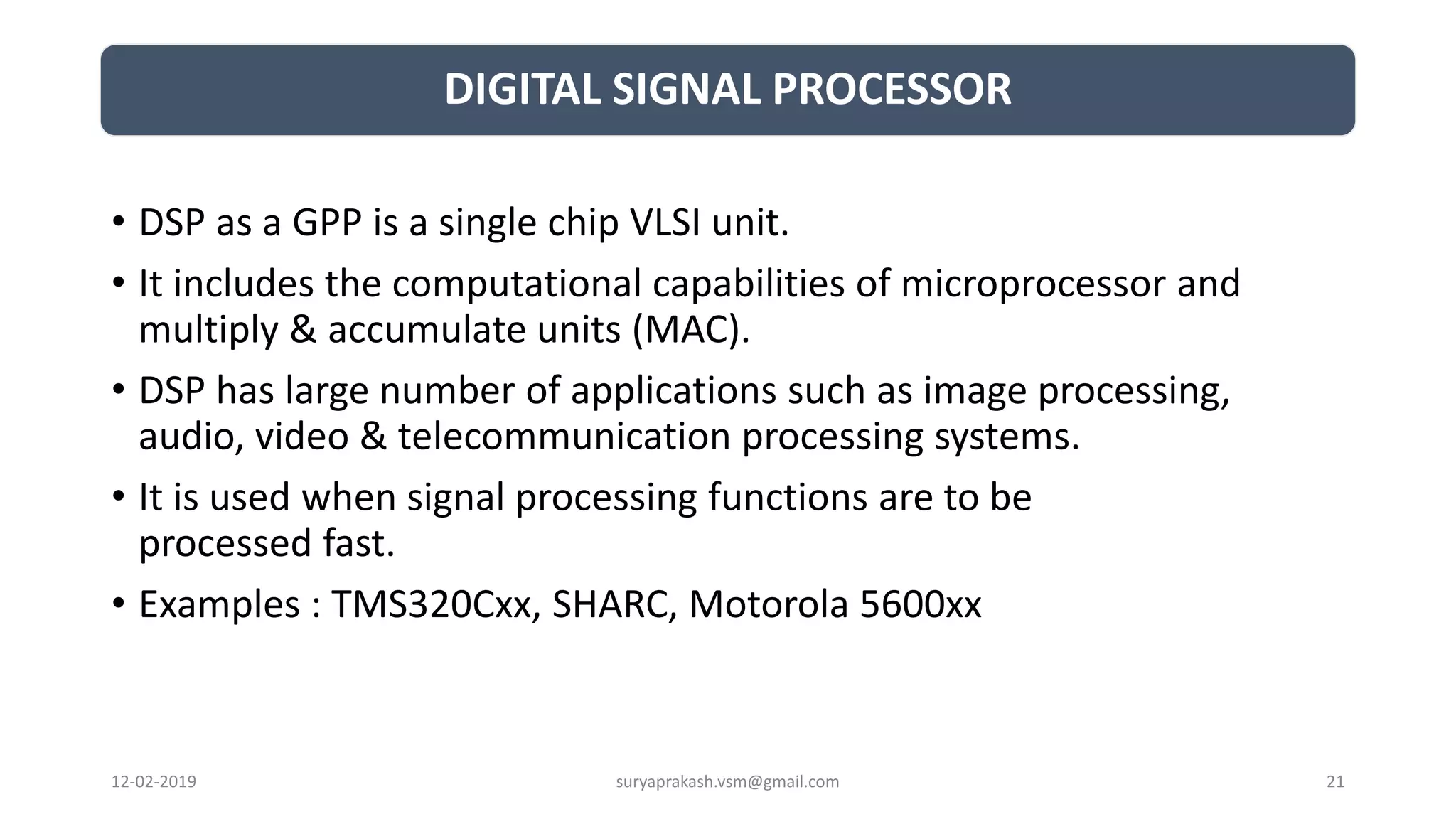 DIGITAL SIGNAL PROCESSOR

• DSP as a GPP is a single chip VLSI unit.

• It includes the computational capabilities of microprocessor and multiply & accumulate units (MAC).

• DSP has large number of applications such as image processing, audio, video & telecommunication processing systems.

• It is used when signal processing functions are to be processed fast.

• Examples : TMS320Cxx, SHARC, Motorola 5600xx

12-02-2019 suryaprakash.vsm@gmail.com 21